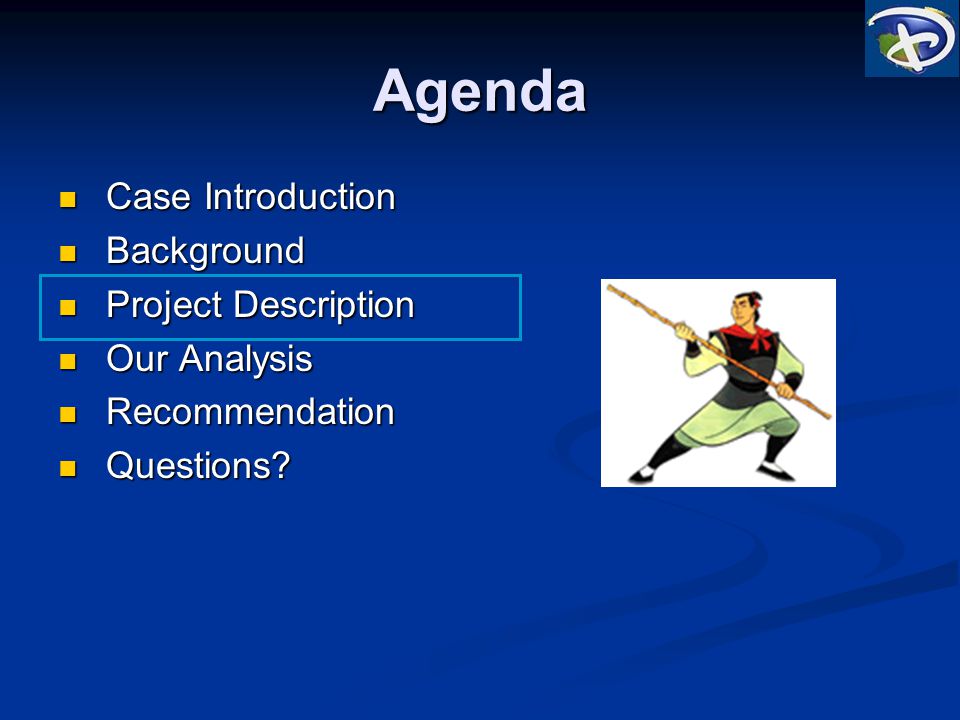 Agenda

- Case Introduction
- Background
- Project Description
- Our Analysis
- Recommendation
- Questions?